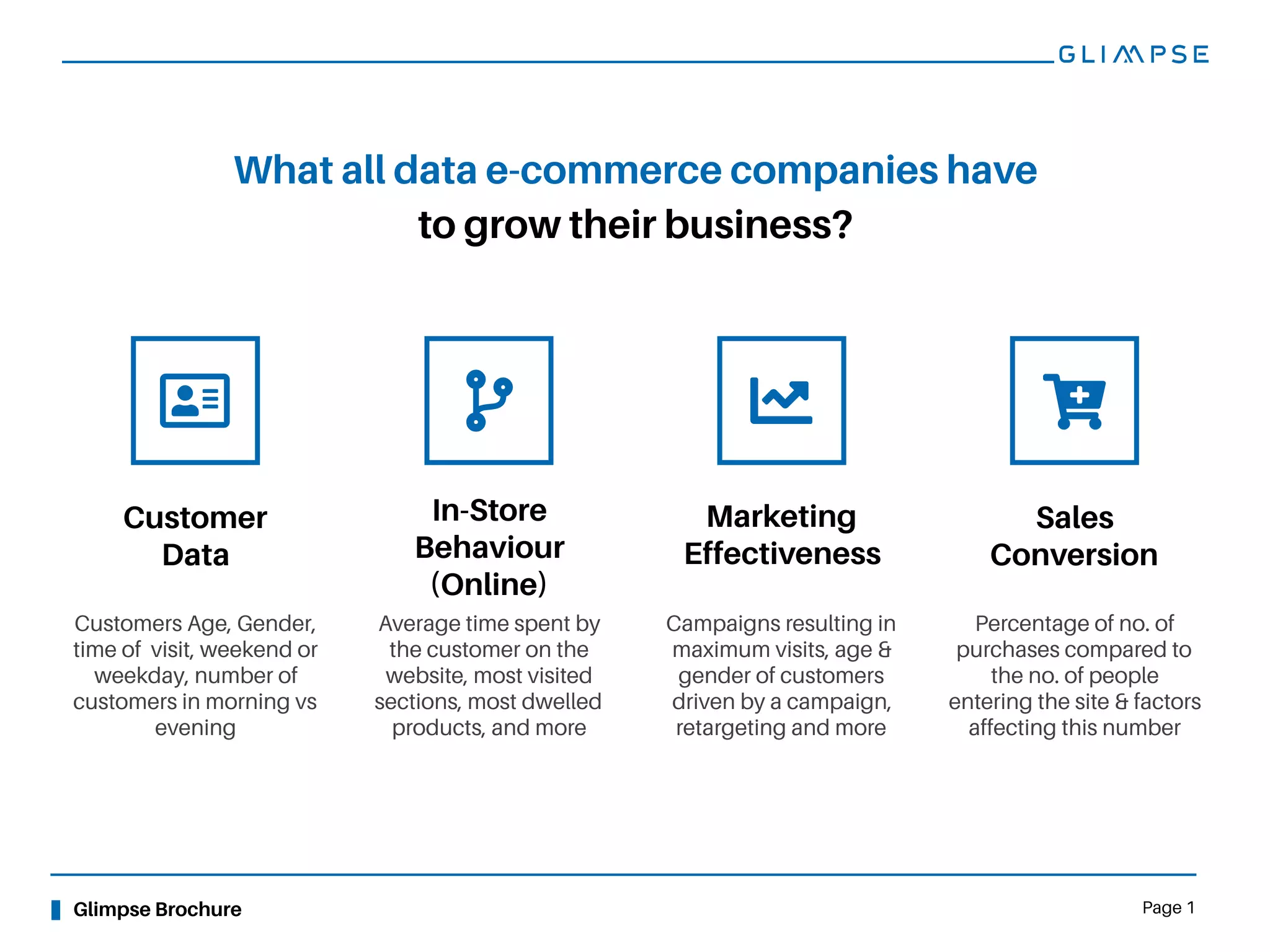 GLIMPSE

What all data e-commerce companies have to grow their business?

Customer Data

Customers Age, Gender, time of visit, weekend or weekday, number of customers in morning vs evening

In-Store Behaviour (Online)

Average time spent by the customer on the website, most visited sections, most dwelled products, and more

Marketing Effectiveness

Campaigns resulting in maximum visits, age & gender of customers driven by a campaign, retargeting and more

Sales Conversion

Percentage of no. of purchases compared to the no. of people entering the site & factors affecting this number

Glimpse Brochure

Page 1